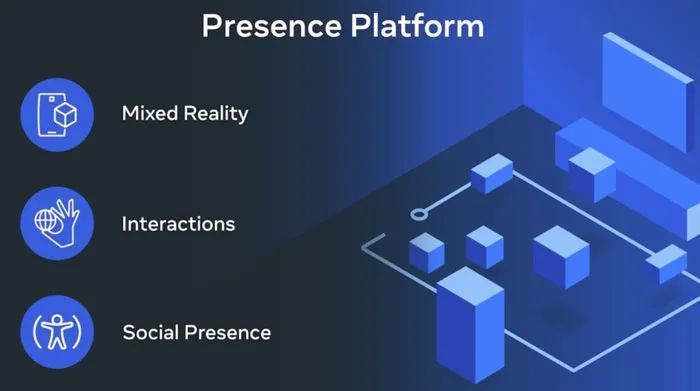 Presence Platform

Mixed Reality

Interactions

Social Presence